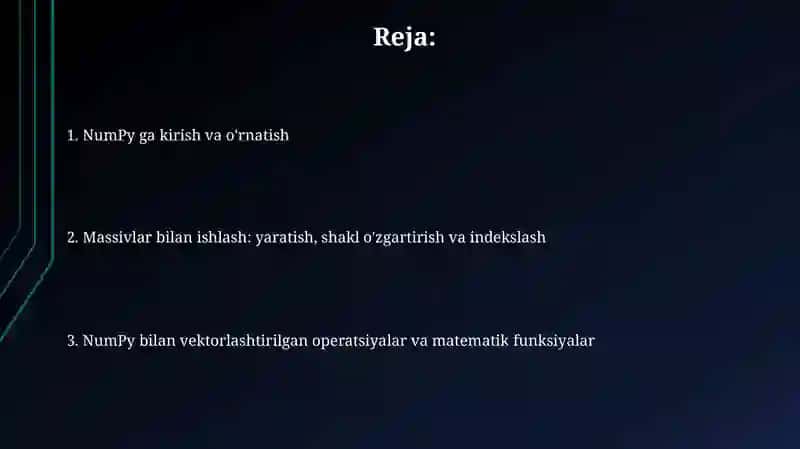 Reja:

1. NumPy ga kirish va o'rnatish

2. Massivlar bilan ishlash: yaratish, shakl o'zgartirish va indekslash

3. NumPy bilan vektorlashtirilgan operatsiyalar va matematik funksiyalar